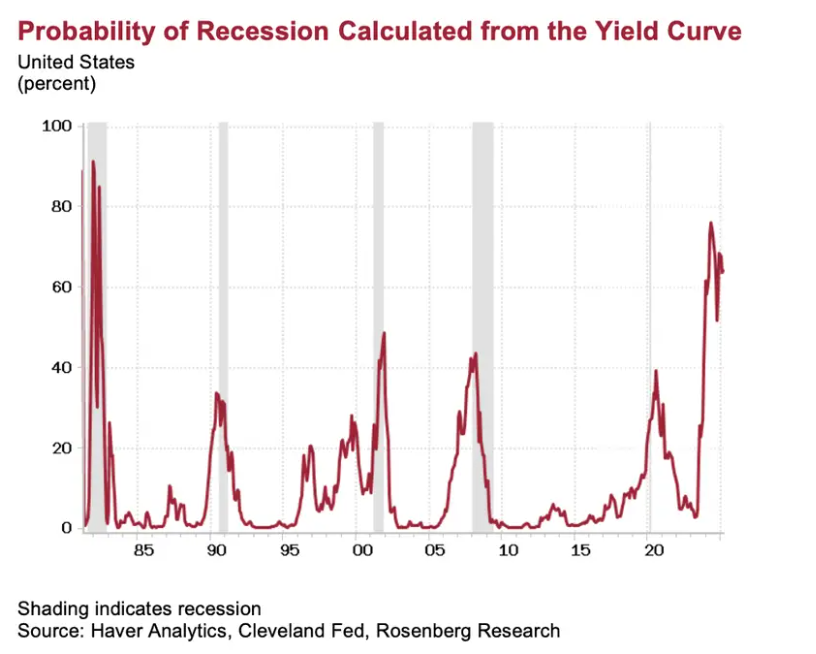 Probability of Recession Calculated from the Yield Curve
United States
(percent)

100
80
60
40
20
0

85 90 95 00 05 10 15 20

Shading indicates recession
Source: Haver Analytics, Cleveland Fed, Rosenberg Research